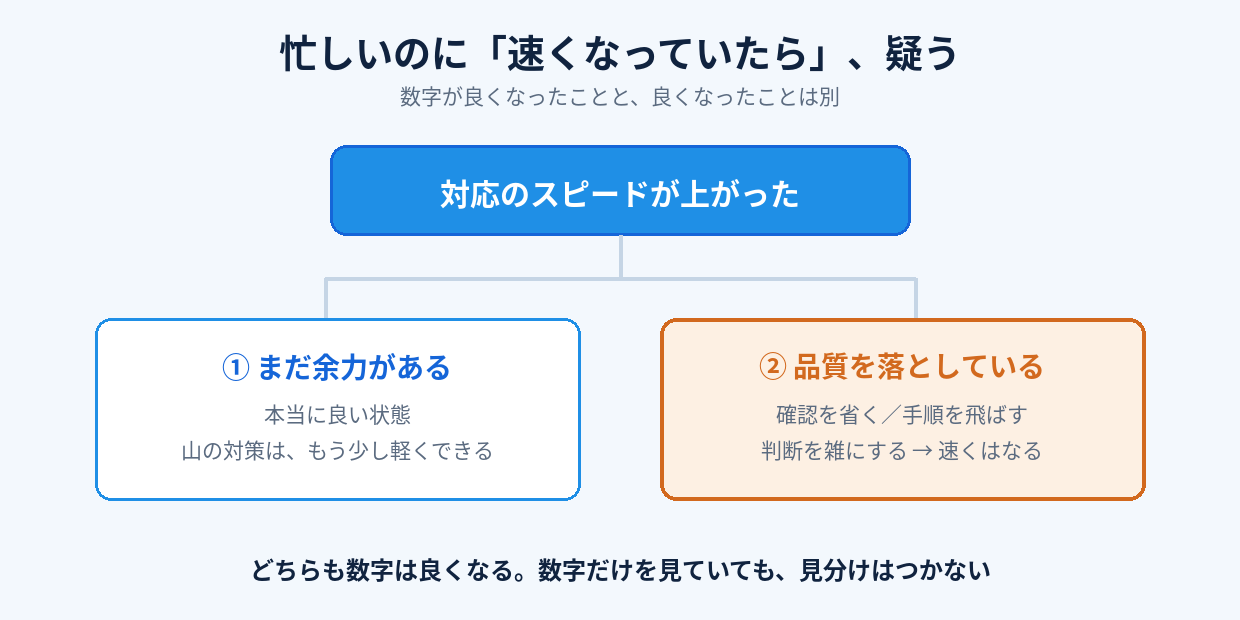 忙しいのに「速くなっていたら」、疑う

数字が良くなったことと、良くなったことは別

対応のスピードが上がった

① まだ余力がある

本当に良い状態
山の対策は、もう少し軽くできる

② 品質を落としている

確認を省く／手順を飛ばす
判断を雑にする → 速くはなる

どちらも数字は良くなる。数字だけを見ていても、見分けはつかない